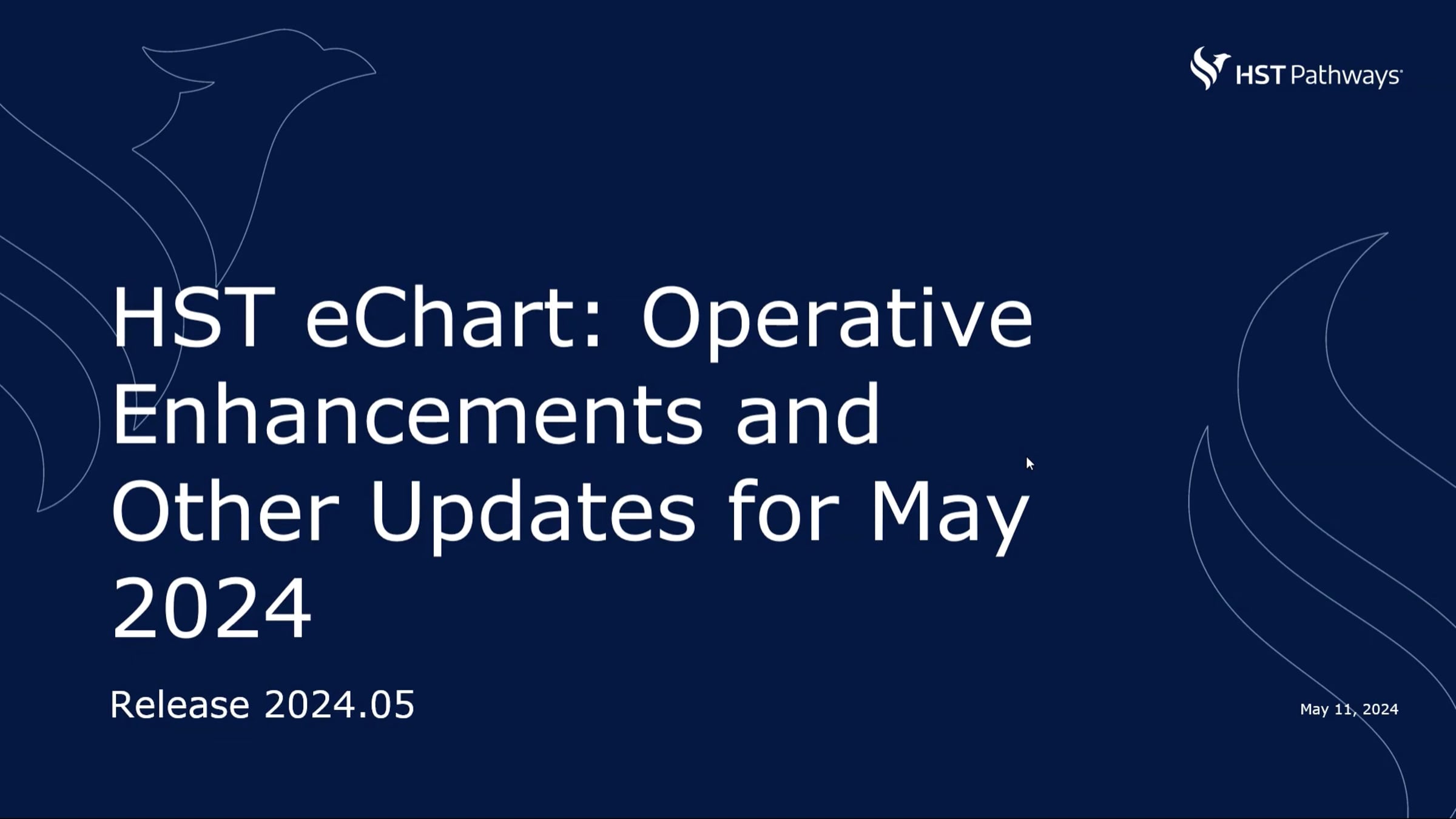 HST Pathways

HST eChart: Operative Enhancements and Other Updates for May 2024

Release 2024.05

May 11, 2024